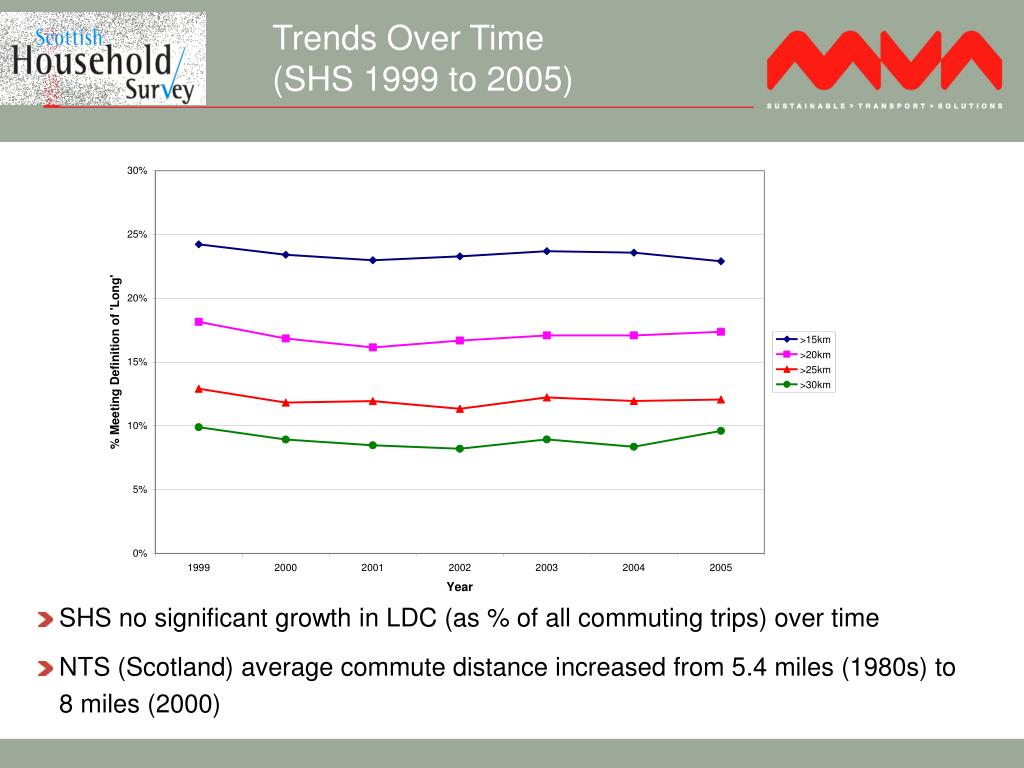 Scottish Household Survey

Trends Over Time
(SHS 1999 to 2005)

MVA
SUSTAINABLE > TRANSPORT > SOLUTIONS

30%
25%
20%
15%
10%
5%
0%

% Meeting Definition of 'Long'

1999 2000 2001 2002 2003 2004 2005

Year

>15km
>20km
>25km
>30km

SHS no significant growth in LDC (as % of all commuting trips) over time

NTS (Scotland) average commute distance increased from 5.4 miles (1980s) to 8 miles (2000)